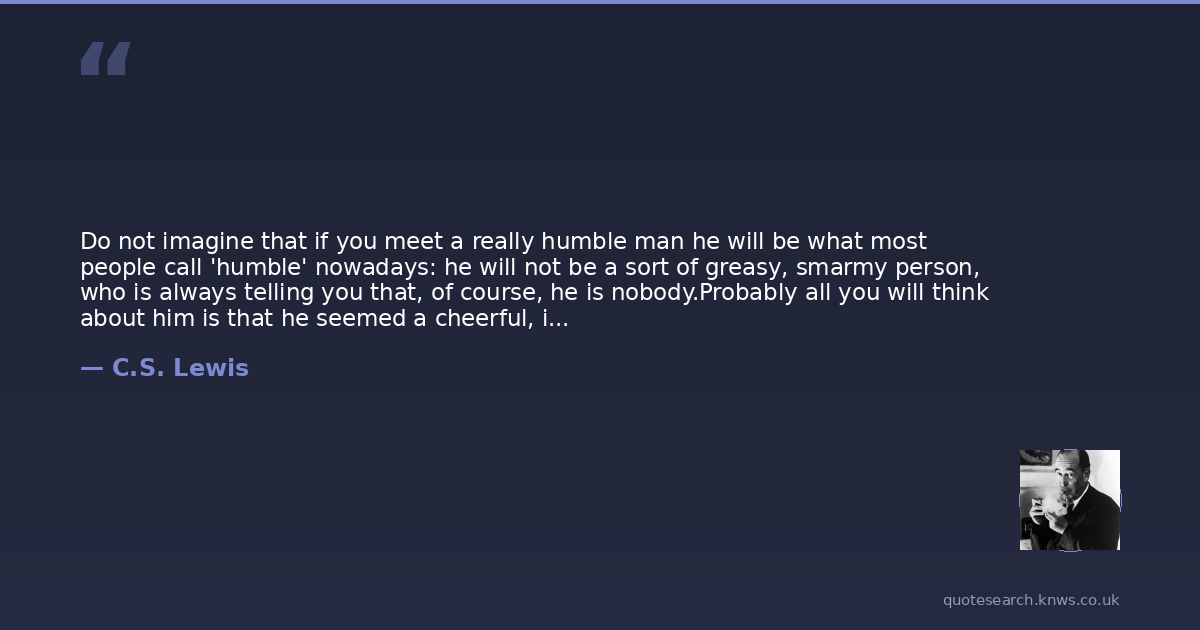 "

Do not imagine that if you meet a really humble man he will be what most people call 'humble' nowadays: he will not be a sort of greasy, smarmy person, who is always telling you that, of course, he is nobody.Probably all you will think about him is that he seemed a cheerful, i...

— C.S. Lewis

quotesearch.knws.co.uk